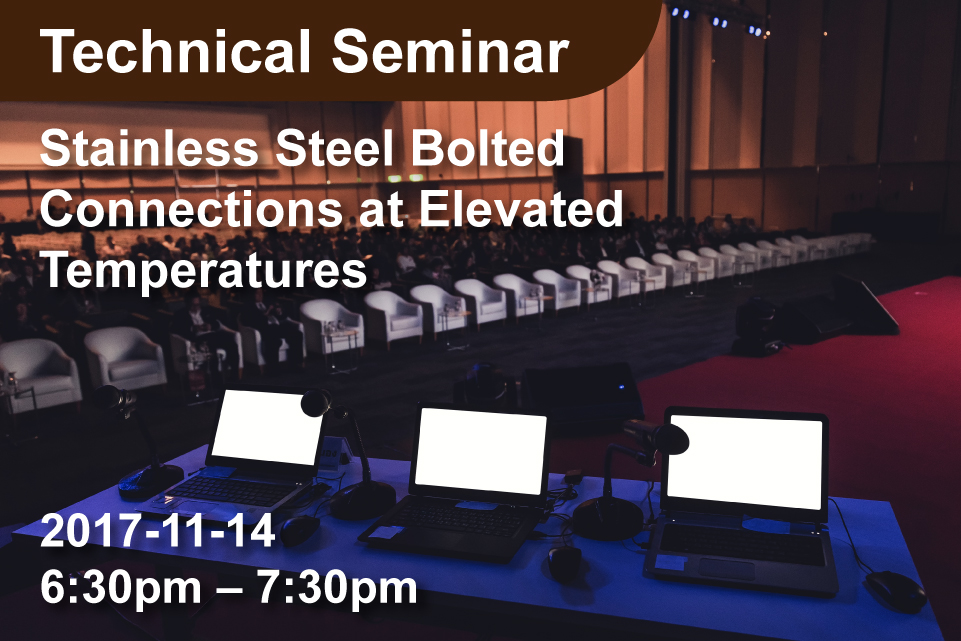 Technical Seminar

Stainless Steel Bolted Connections at Elevated Temperatures

2017-11-14
6:30pm – 7:30pm